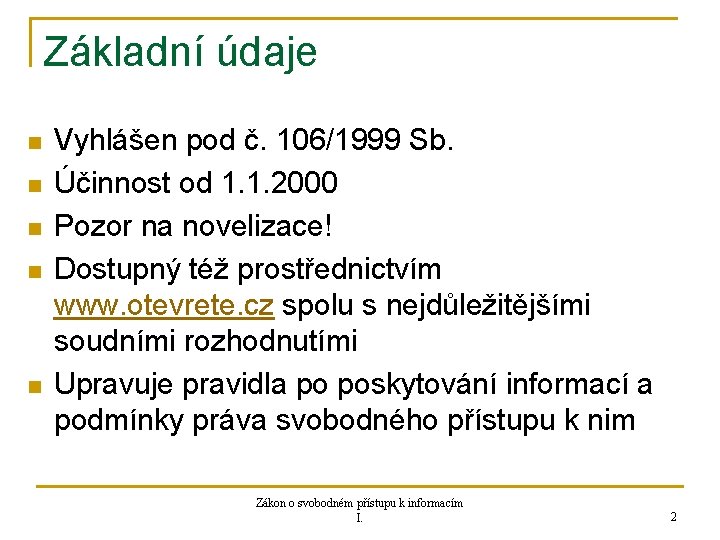 Základní údaje

Vyhlášen pod č. 106/1999 Sb.

Účinnost od 1.1.2000

Pozor na novelizace!

Dostupný též prostřednictvím www.otevrete.cz spolu s nejdůležitějšími soudními rozhodnutími

Upravuje pravidla po poskytování informací a podmínky práva svobodného přístupu k nim

Zákon o svobodném přístupu k informacím I.

2